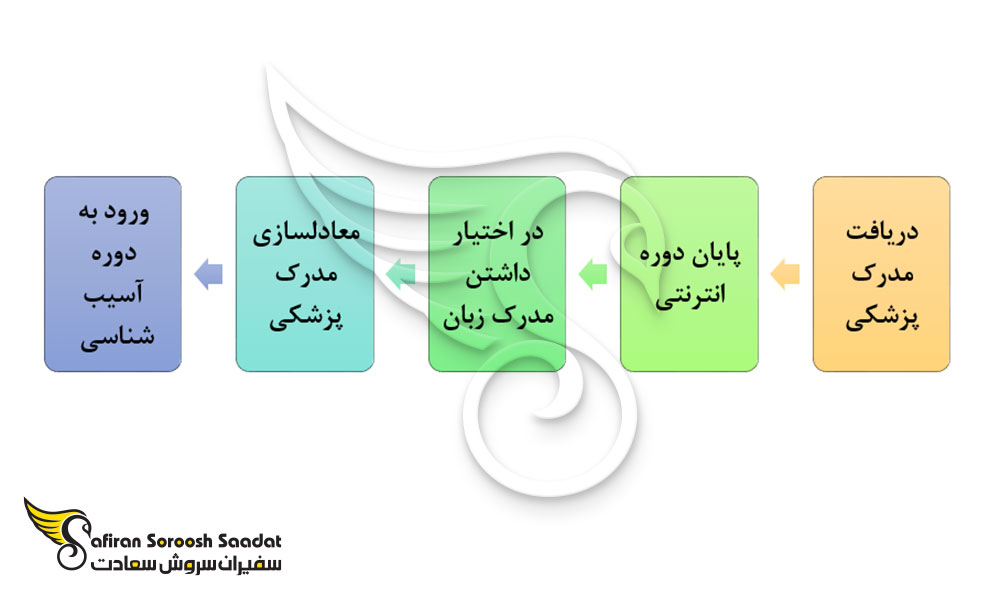 دریافت مدرک پزشکی

پایان دوره انترنتی

در اختیار داشتن مدرک زبان

معادلسازی مدرک پزشکی

ورود به دوره آسیب شناسی

Safiran Soroosh Saadat
سفیران سروش سعادت